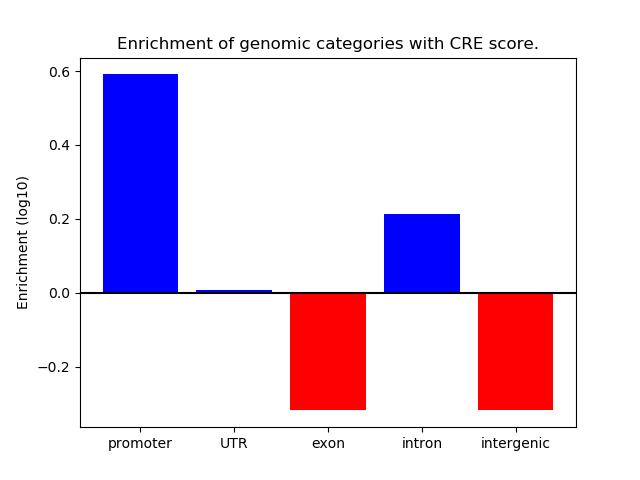 Enrichment of genomic categories with CRE score.

Enrichment (log10)

0.6
0.4
0.2
0.0
−0.2

promoter
UTR
exon
intron
intergenic